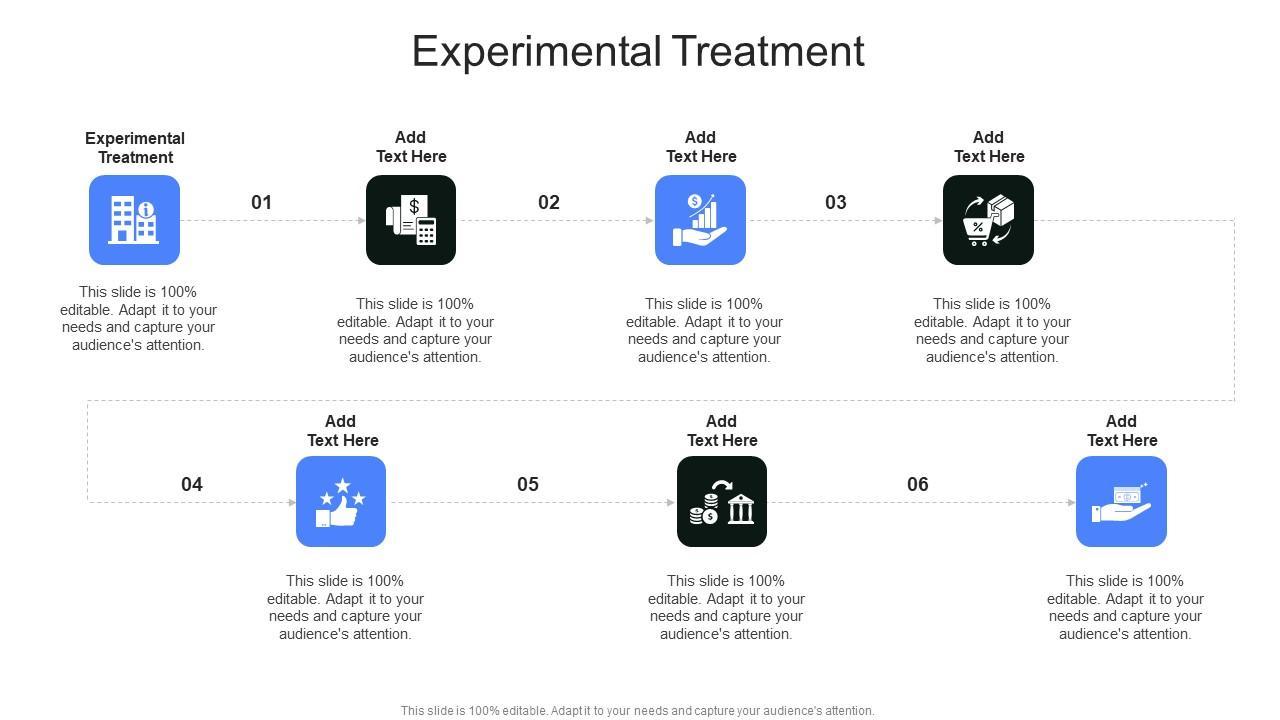 Experimental Treatment

Experimental Treatment

This slide is 100% editable. Adapt it to your needs and capture your audience's attention.

01

Add Text Here

This slide is 100% editable. Adapt it to your needs and capture your audience's attention.

02

Add Text Here

This slide is 100% editable. Adapt it to your needs and capture your audience's attention.

03

Add Text Here

This slide is 100% editable. Adapt it to your needs and capture your audience's attention.

04

Add Text Here

This slide is 100% editable. Adapt it to your needs and capture your audience's attention.

05

Add Text Here

This slide is 100% editable. Adapt it to your needs and capture your audience's attention.

06

Add Text Here

This slide is 100% editable. Adapt it to your needs and capture your audience's attention.

This slide is 100% editable. Adapt it to your needs and capture your audience's attention.